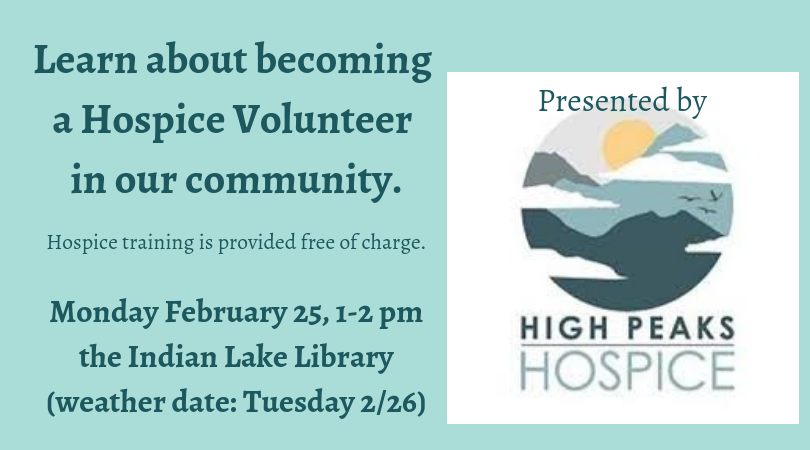 Learn about becoming a Hospice Volunteer in our community.

Hospice training is provided free of charge.

Monday February 25, 1-2 pm the Indian Lake Library (weather date: Tuesday 2/26)

Presented by

HIGH PEAKS
HOSPICE